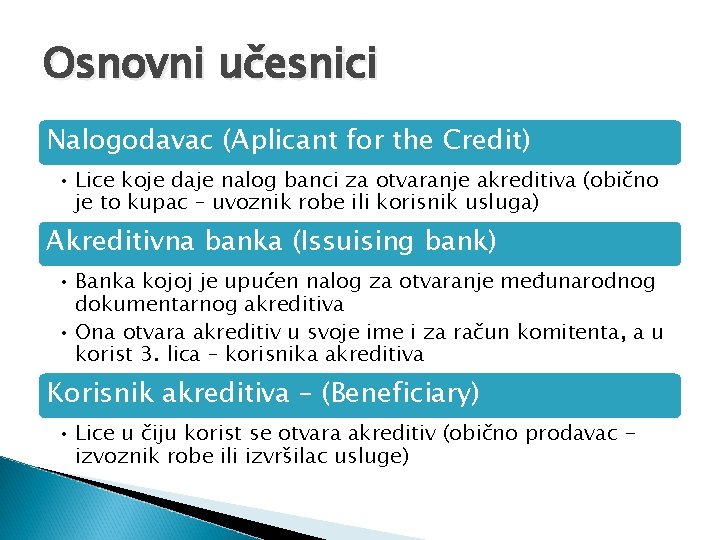 Osnovni učesnici

Nalogodavac (Aplicant for the Credit)

• Lice koje daje nalog banci za otvaranje akreditiva (obično je to kupac – uvoznik robe ili korisnik usluga)

Akreditivna banka (Issuising bank)

• Banka kojoj je upućen nalog za otvaranje međunarodnog dokumentarnog akreditiva
• Ona otvara akreditiv u svoje ime i za račun komitenta, a u korist 3. lica – korisnika akreditiva

Korisnik akreditiva – (Beneficiary)

• Lice u čiju korist se otvara akreditiv (obično prodavac – izvoznik robe ili izvršilac usluge)